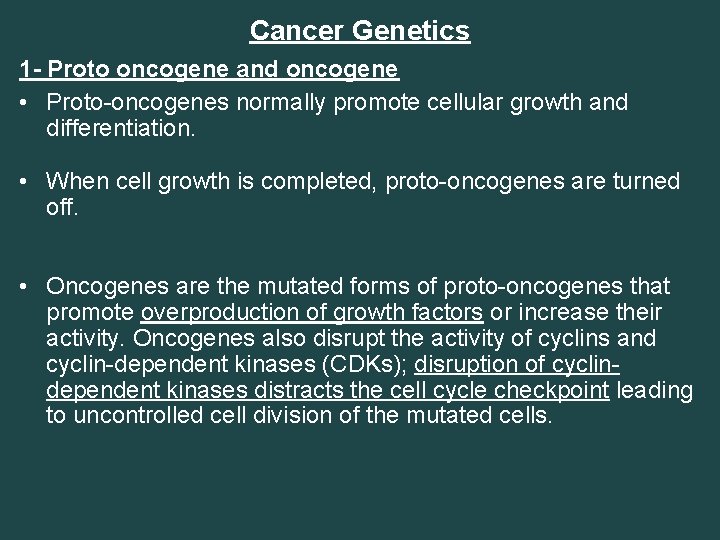 Cancer Genetics

1- Proto oncogene and oncogene

• Proto-oncogenes normally promote cellular growth and differentiation.

• When cell growth is completed, proto-oncogenes are turned off.

• Oncogenes are the mutated forms of proto-oncogenes that promote overproduction of growth factors or increase their activity. Oncogenes also disrupt the activity of cyclins and cyclin-dependent kinases (CDKs); disruption of cyclin-dependent kinases distracts the cell cycle checkpoint leading to uncontrolled cell division of the mutated cells.